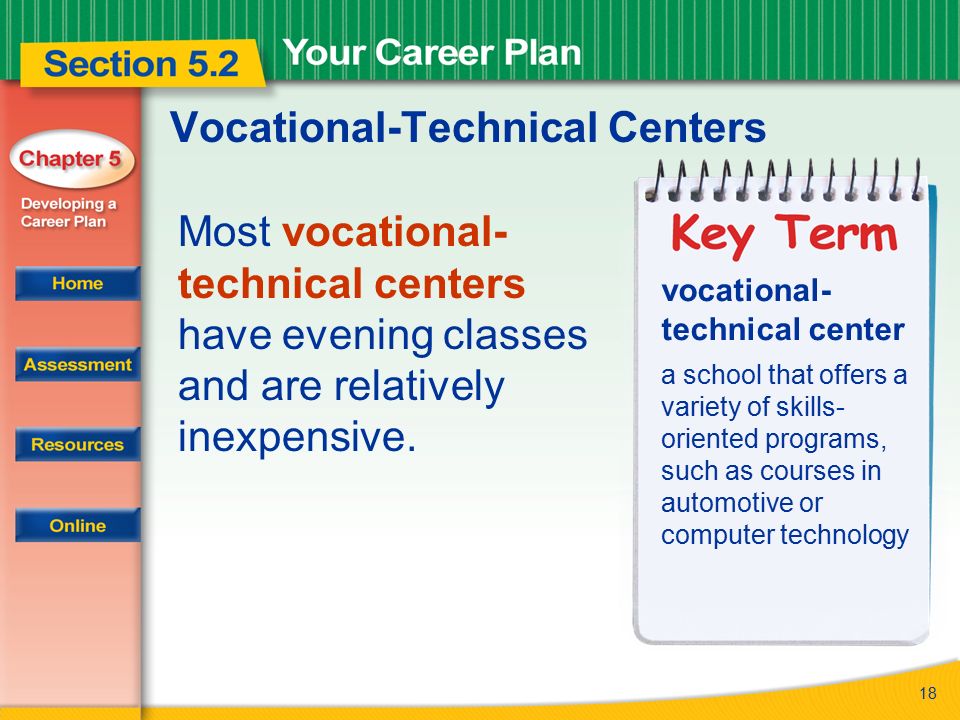 Section 5.2

Your Career Plan

Chapter 5

Developing a Career Plan

Home

Assessment

Resources

Online

Vocational-Technical Centers

Most vocational-technical centers have evening classes and are relatively inexpensive.

Key Term

vocational-technical center

a school that offers a variety of skills-oriented programs, such as courses in automotive or computer technology

18